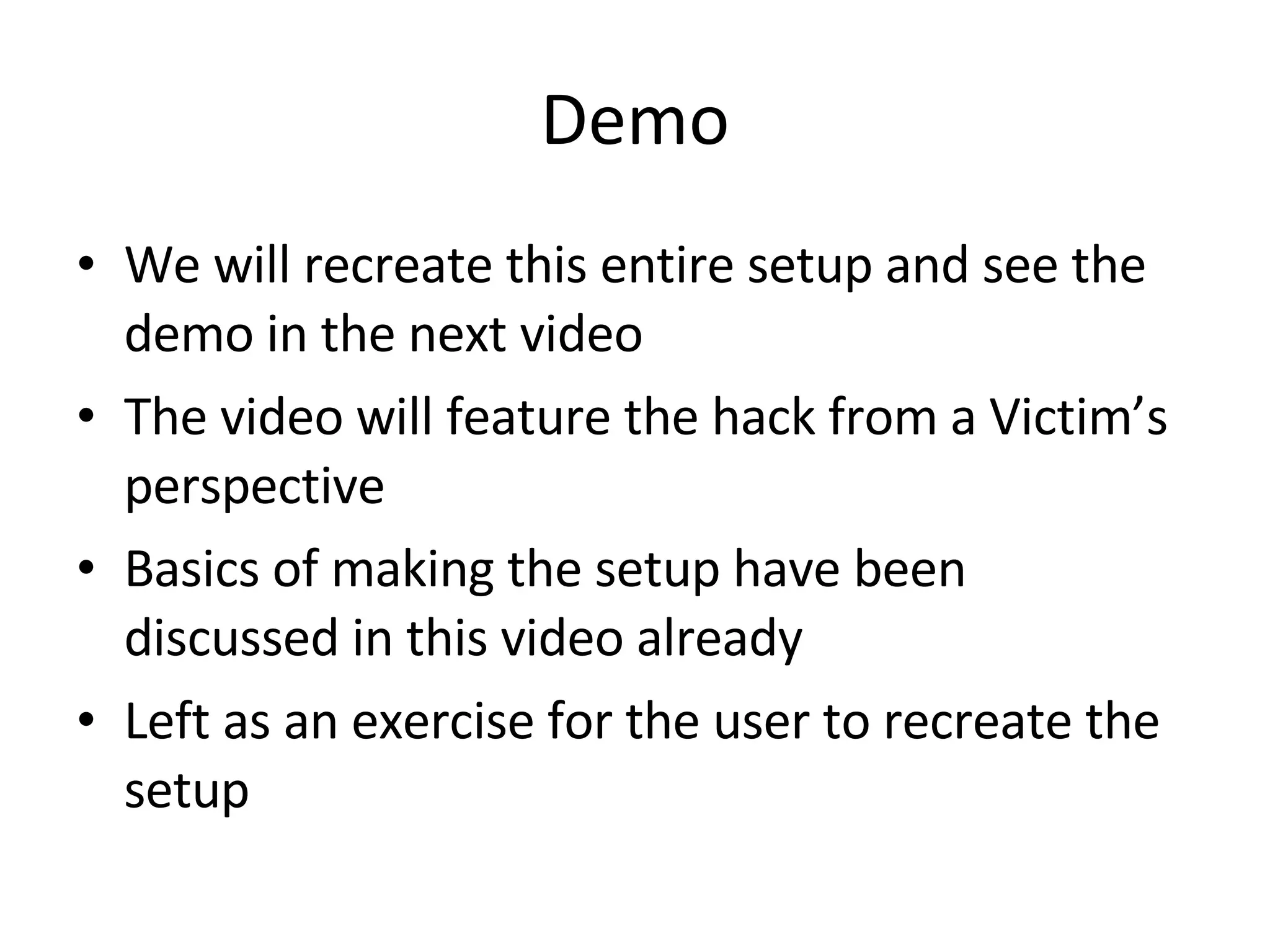 Demo

• We will recreate this entire setup and see the demo in the next video
• The video will feature the hack from a Victim’s perspective
• Basics of making the setup have been discussed in this video already
• Left as an exercise for the user to recreate the setup